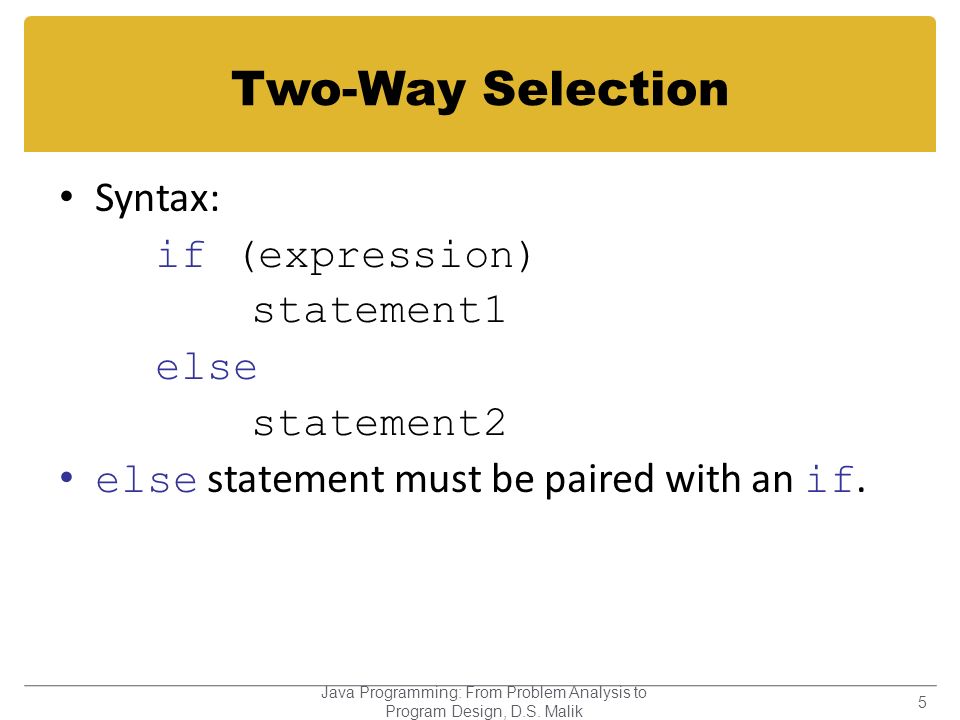 Two-Way Selection

• Syntax:
if (expression)
statement1
else
statement2
• else statement must be paired with an if.

Java Programming: From Problem Analysis to Program Design, D.S. Malik

5